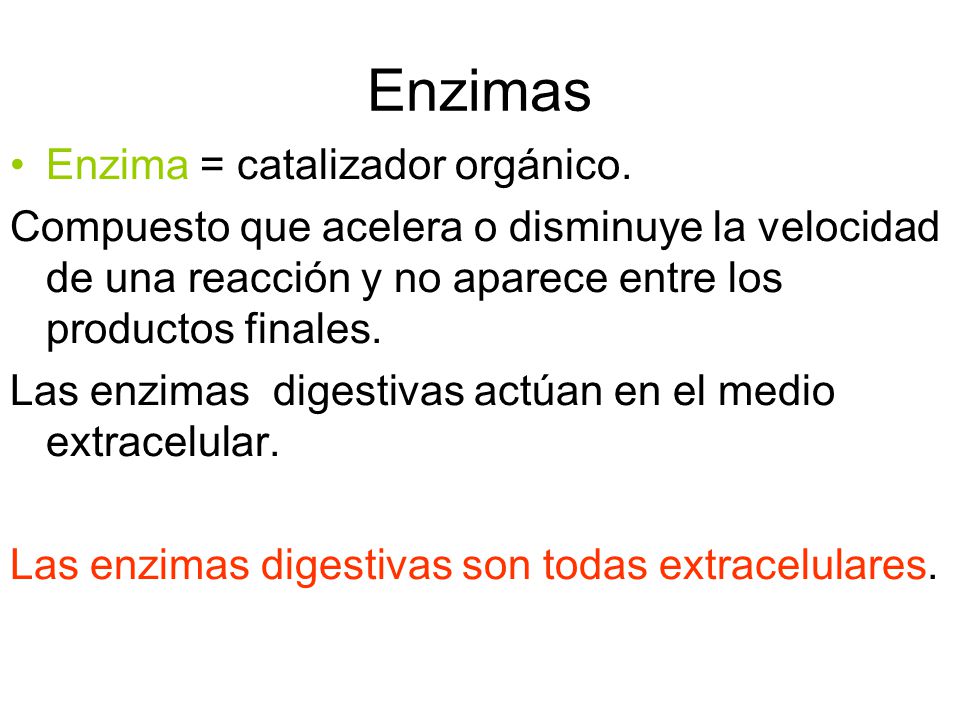 Enzimas

• Enzima = catalizador orgánico.

Compuesto que acelera o disminuye la velocidad de una reacción y no aparece entre los productos finales.

Las enzimas digestivas actúan en el medio extracelular.

Las enzimas digestivas son todas extracelulares.